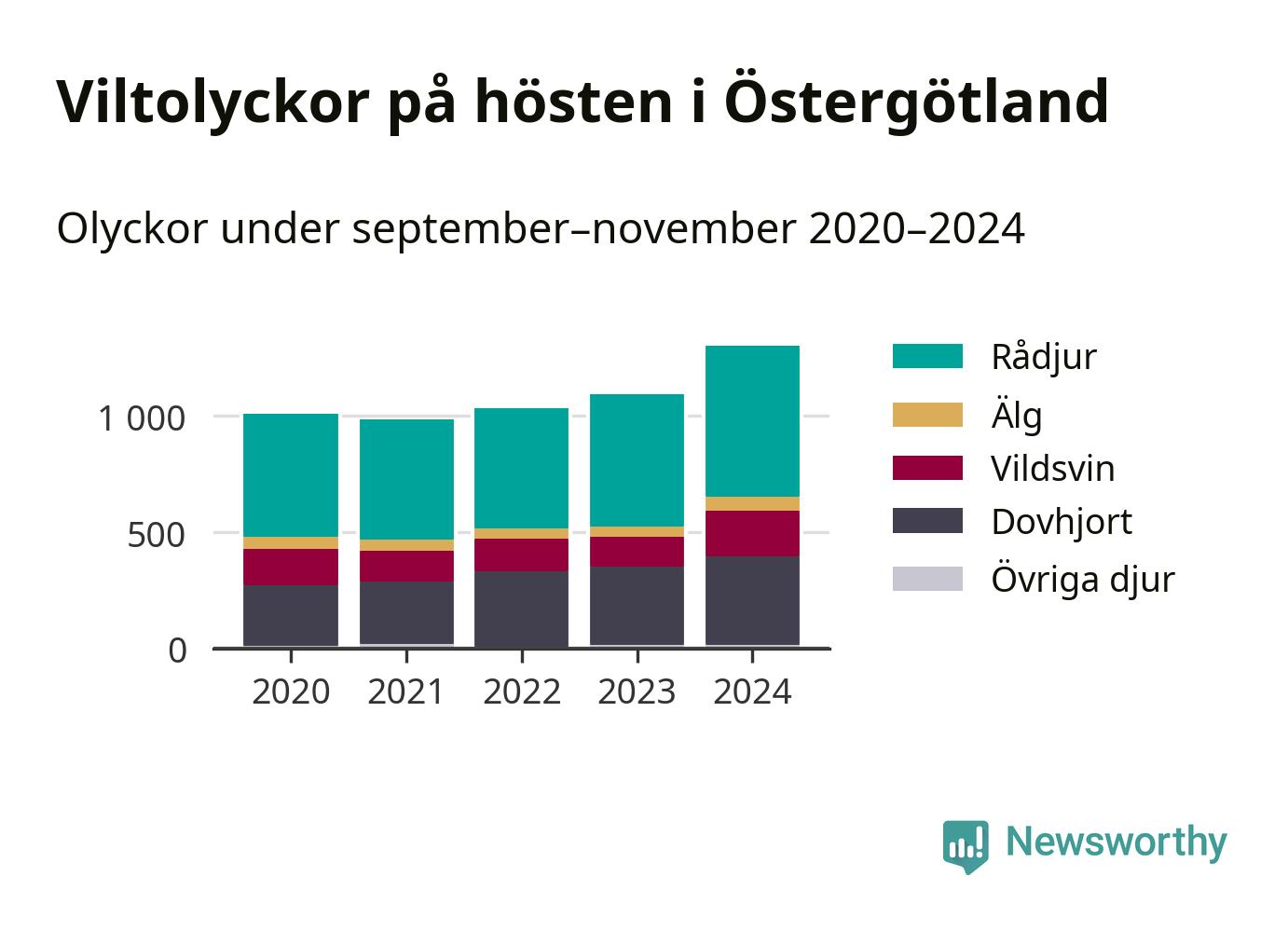 Viltolyckor på hösten i Östergötland

Olyckor under september–november 2020–2024

1 000
500
0

2020
2021
2022
2023
2024

Rådjur
Älg
Vildsvin
Dovhjort
Övriga djur

Newsworthy